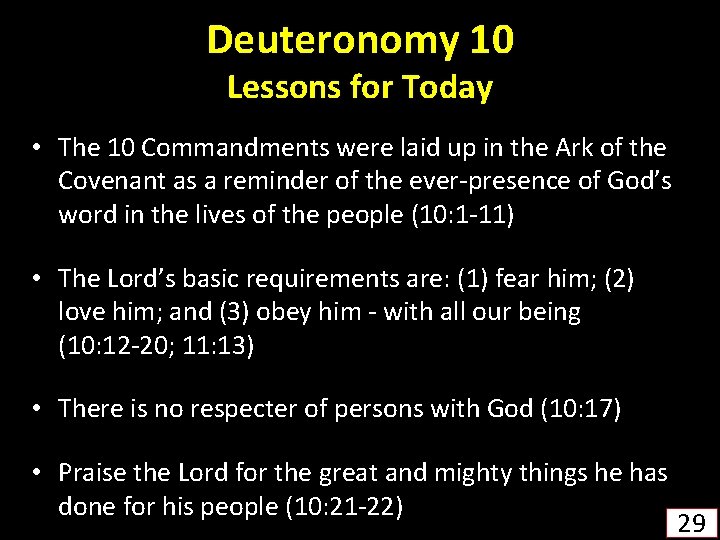 Deuteronomy 10
Lessons for Today

• The 10 Commandments were laid up in the Ark of the Covenant as a reminder of the ever-presence of God's word in the lives of the people (10:1-11)

• The Lord's basic requirements are: (1) fear him; (2) love him; and (3) obey him - with all our being (10:12-20; 11:13)

• There is no respecter of persons with God (10:17)

• Praise the Lord for the great and mighty things he has done for his people (10:21-22)

29